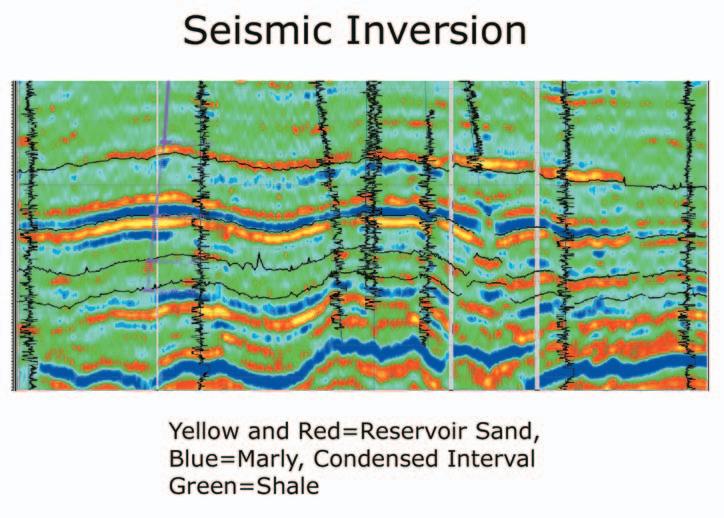 Seismic Inversion

Yellow and Red=Reservoir Sand,
Blue=Marly, Condensed Interval
Green=Shale